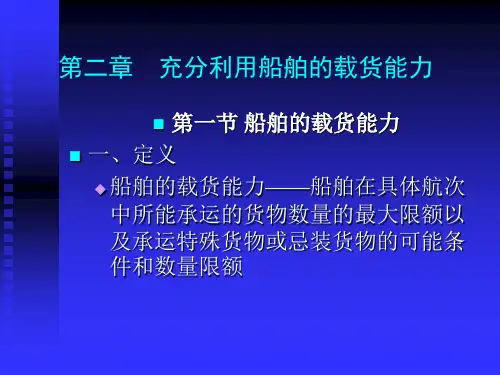 第二章　充分利用船舶的载货能力

第一节 船舶的载货能力

一、定义

船舶的载货能力——船舶在具体航次中所能承运的货物数量的最大限额以及承运特殊货物或忌装货物的可能条件和数量限额